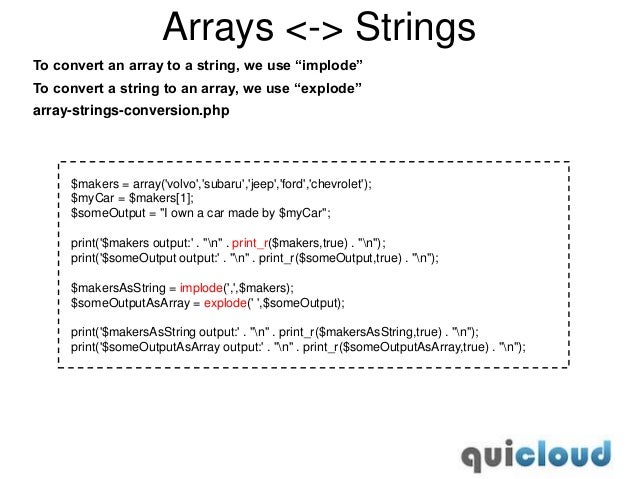 Arrays <-> Strings

To convert an array to a string, we use “implode”

To convert a string to an array, we use “explode”

array-strings-conversion.php

$makers = array('volvo','subaru','jeep','ford','chevrolet');
$myCar = $makers[1];
$someOutput = "I own a car made by $myCar";

print('$makers output:' . "\n" . print_r($makers,true) . "\n");
print('$someOutput output:' . "\n" . print_r($someOutput,true) . "\n");

$makersAsString = implode(',',$makers);
$someOutputAsArray = explode(' ',$someOutput);

print('$makersAsString output:' . "\n" . print_r($makersAsString,true) . "\n");
print('$someOutputAsArray output:' . "\n" . print_r($someOutputAsArray,true) . "\n");

quicloud